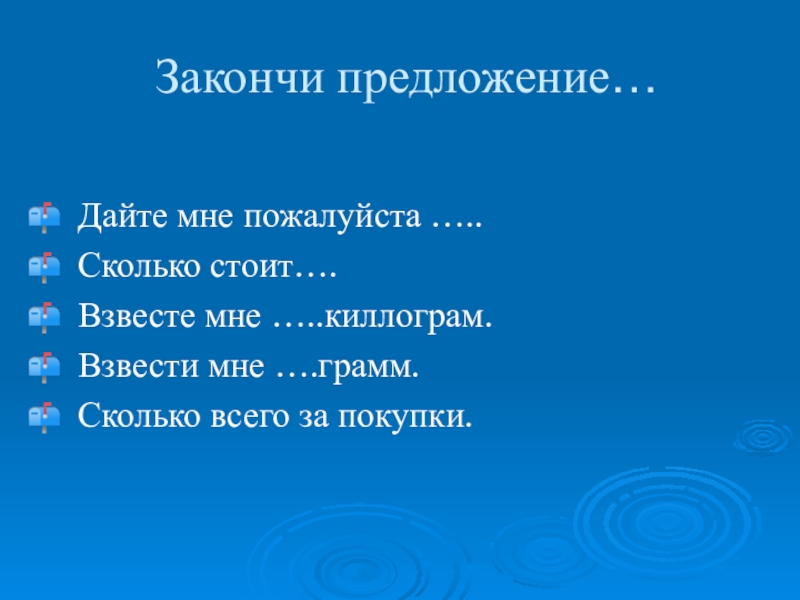 Закончи предложение…

Дайте мне пожалуйста …..
Сколько стоит….
Взвесте мне …..киллограм.
Взвести мне ….грамм.
Сколько всего за покупки.